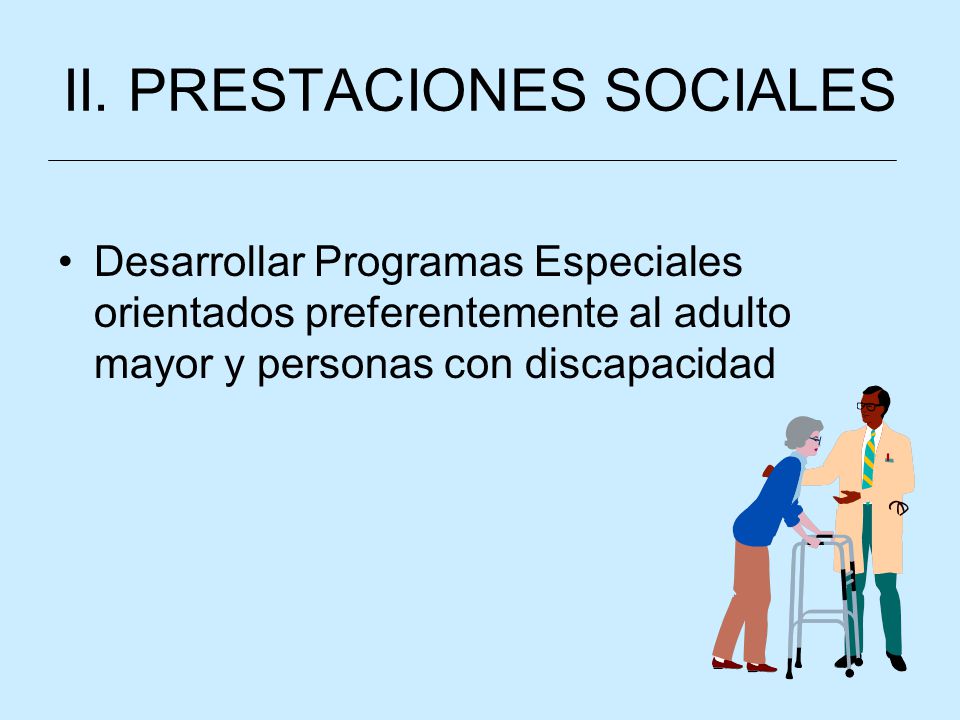 II. PRESTACIONES SOCIALES

• Desarrollar Programas Especiales orientados preferentemente al adulto mayor y personas con discapacidad